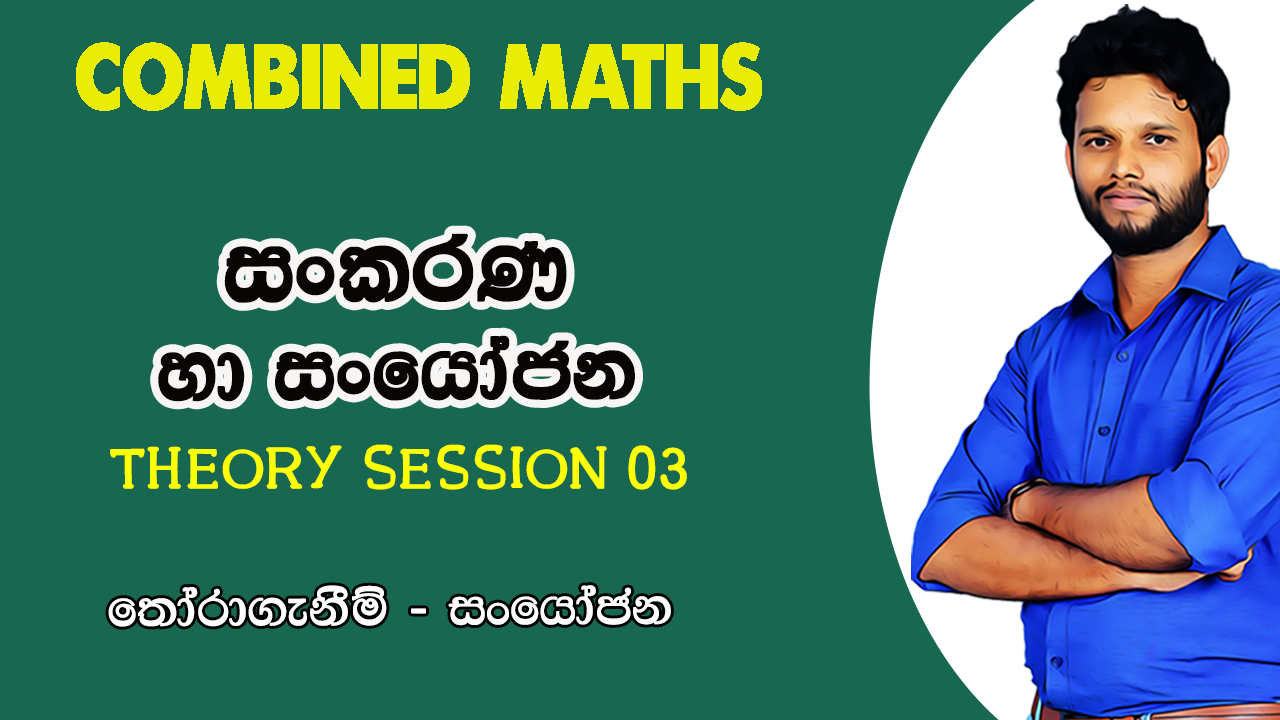 COMBINED MATHS

සංකරණ හා සංයෝජන

THEORY SESSION 03

තෝරාගැනීම් - සංයෝජන